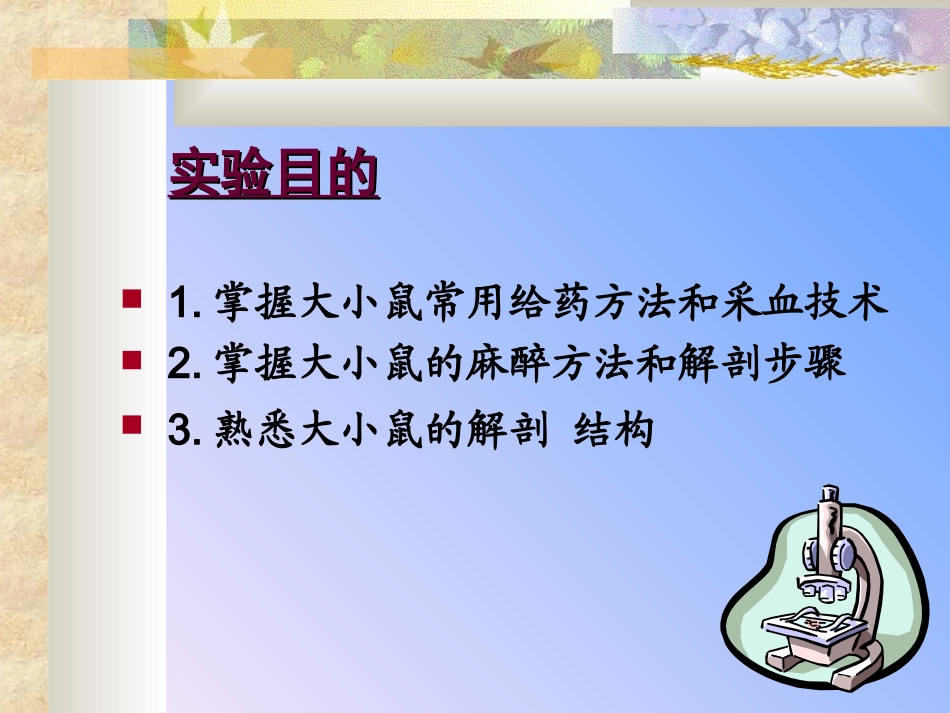 实验目的

1. 掌握大小鼠常用给药方法和采血技术

2. 掌握大小鼠的麻醉方法和解剖步骤

3. 熟悉大小鼠的解剖 结构